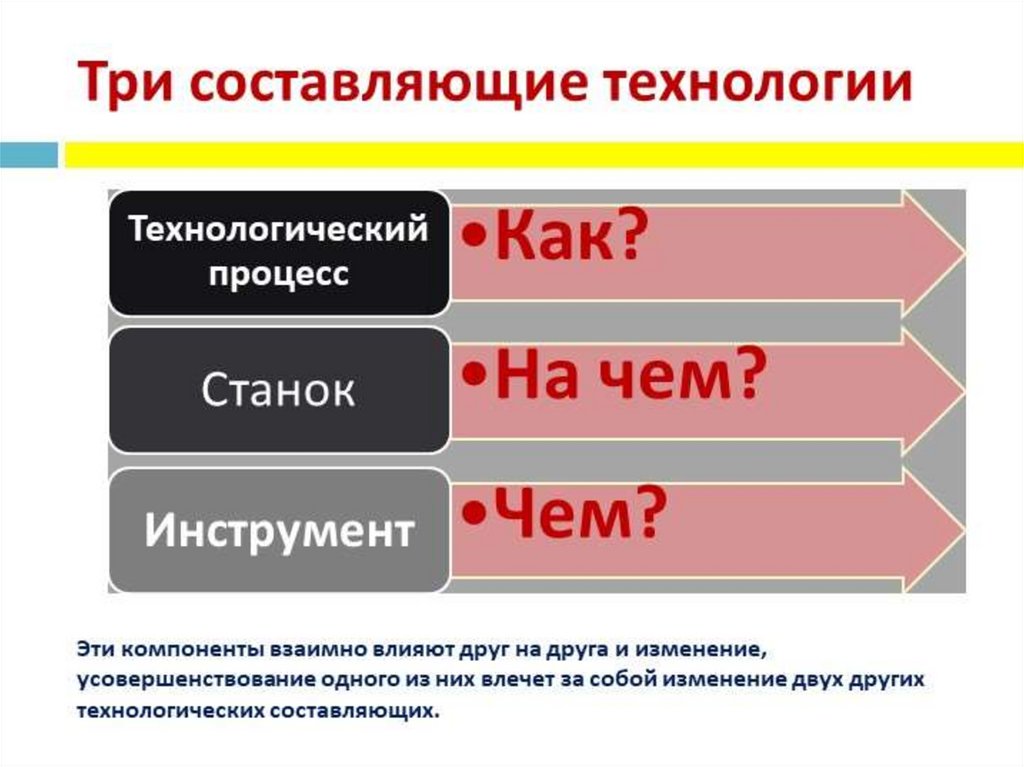 Три составляющие технологии

Технологический процесс

•Как?

Станок

•На чем?

Инструмент

•Чем?

Эти компоненты взаимно влияют друг на друга и изменение, усовершенствование одного из них влечет за собой изменение двух других технологических составляющих.